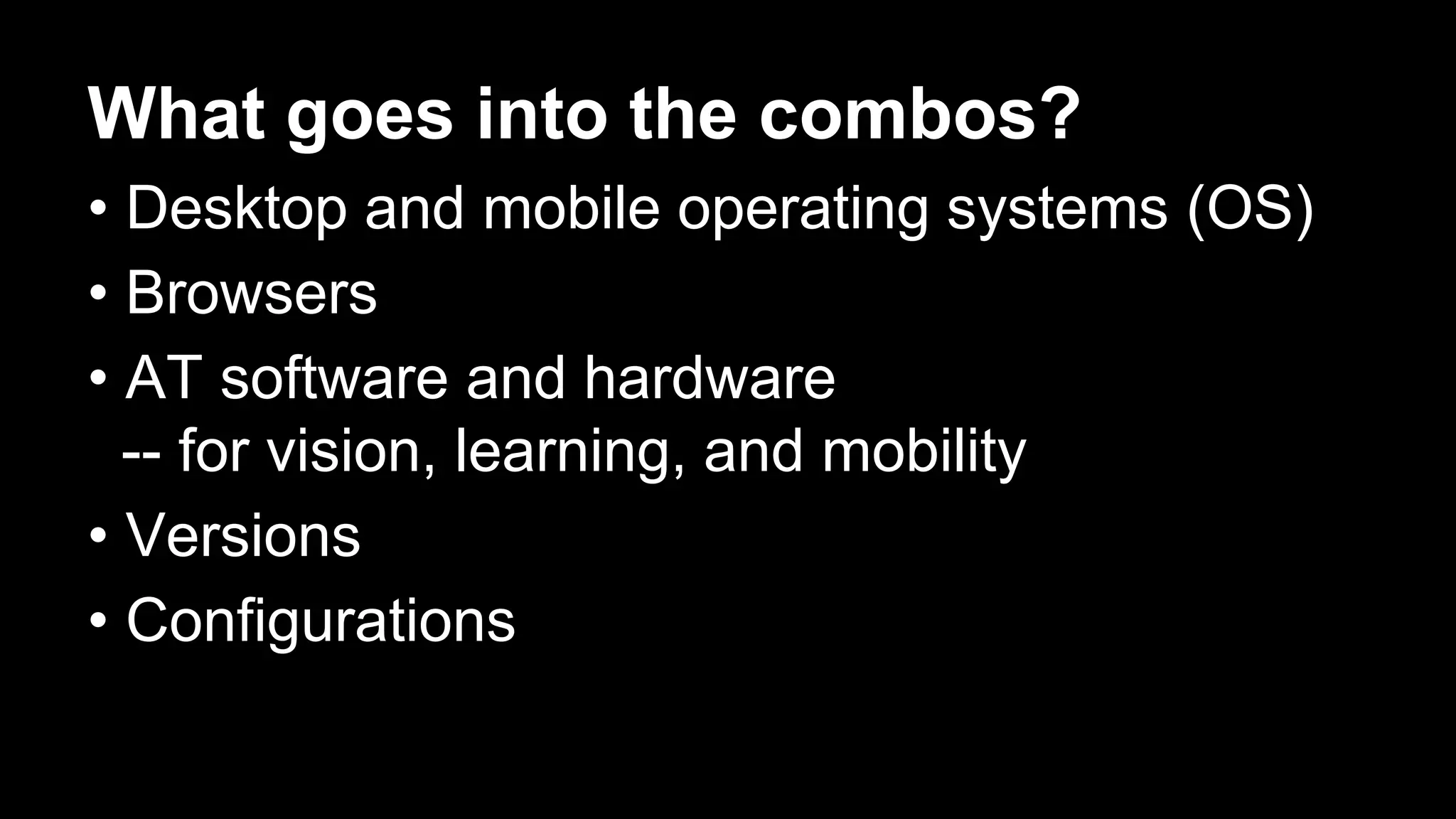 What goes into the combos?

• Desktop and mobile operating systems (OS)
• Browsers
• AT software and hardware
-- for vision, learning, and mobility
• Versions
• Configurations